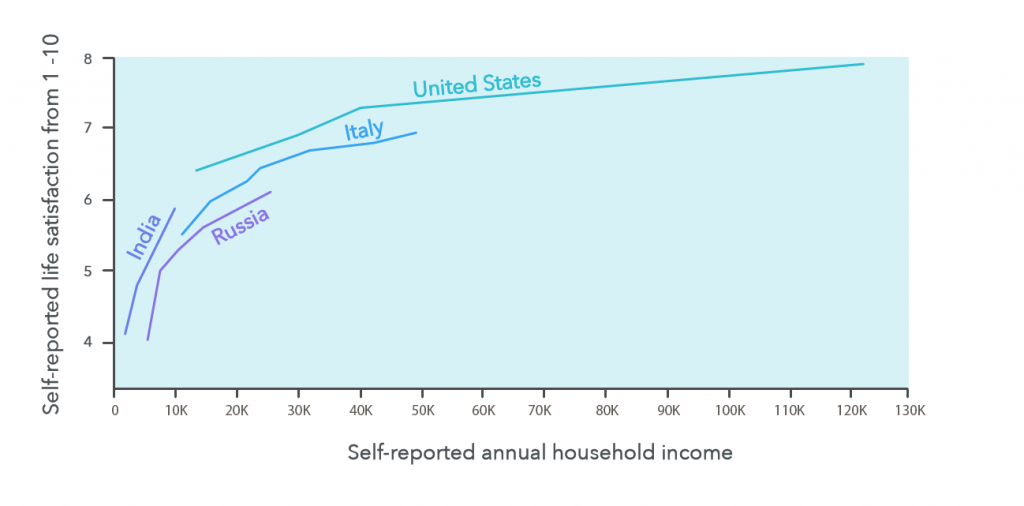 Self-reported life satisfaction from 1 -10

8
7
6
5
4

United States
Italy
India
Russia

0 10K 20K 30K 40K 50K 60K 70K 80K 90K 100K 110K 120K 130K

Self-reported annual household income